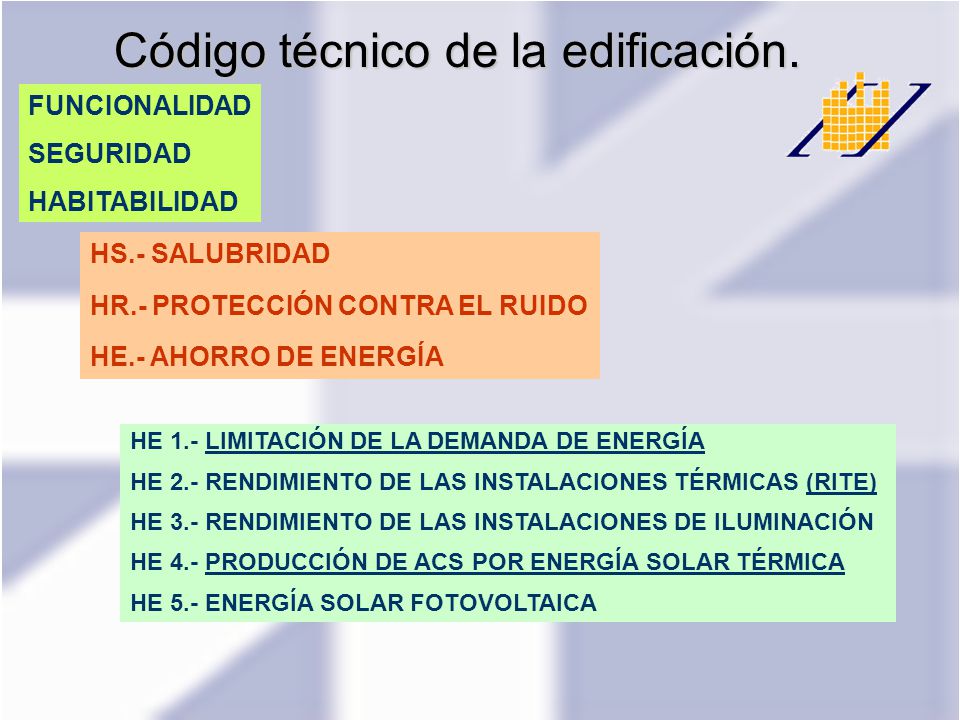 Código técnico de la edificación.

FUNCIONALIDAD
SEGURIDAD
HABITABILIDAD

HS.- SALUBRIDAD
HR.- PROTECCIÓN CONTRA EL RUIDO
HE.- AHORRO DE ENERGÍA

HE 1.- LIMITACIÓN DE LA DEMANDA DE ENERGÍA
HE 2.- RENDIMIENTO DE LAS INSTALACIONES TÉRMICAS (RITE)
HE 3.- RENDIMIENTO DE LAS INSTALACIONES DE ILUMINACIÓN
HE 4.- PRODUCCIÓN DE ACS POR ENERGÍA SOLAR TÉRMICA
HE 5.- ENERGÍA SOLAR FOTOVOLTAICA